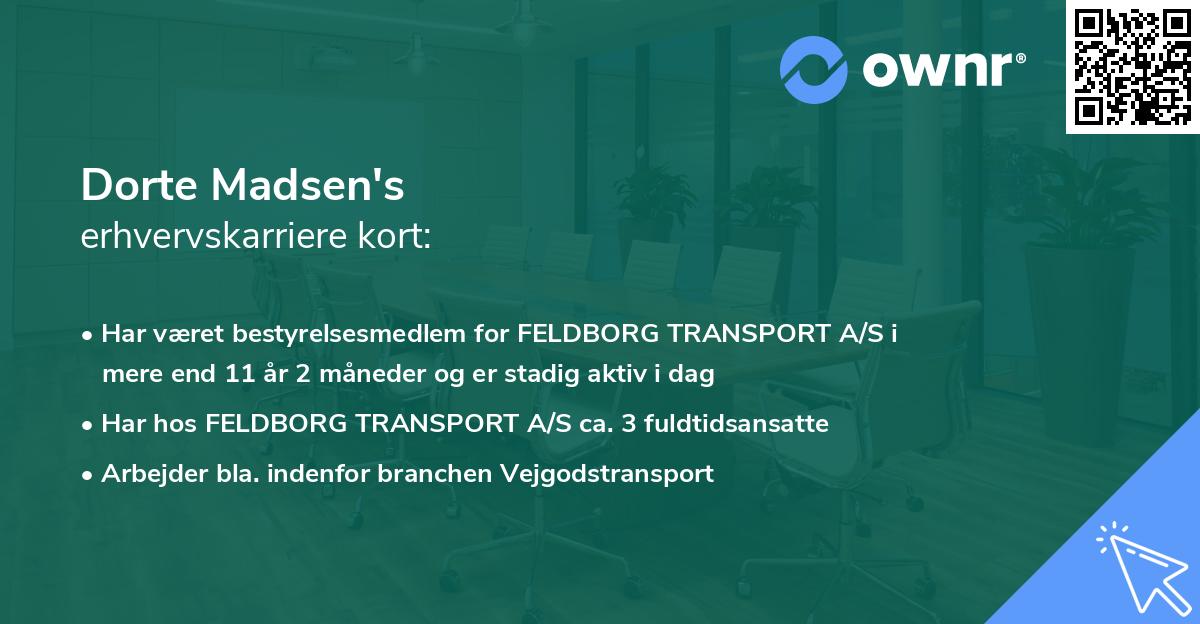 ownr®

Dorte Madsen's
erhvervskarriere kort:

• Har været bestyrelsesmedlem for FELDBORG TRANSPORT A/S i mere end 11 år 2 måneder og er stadig aktiv i dag
• Har hos FELDBORG TRANSPORT A/S ca. 3 fuldtidsansatte
• Arbejder bla. indenfor branchen Vejgodstransport